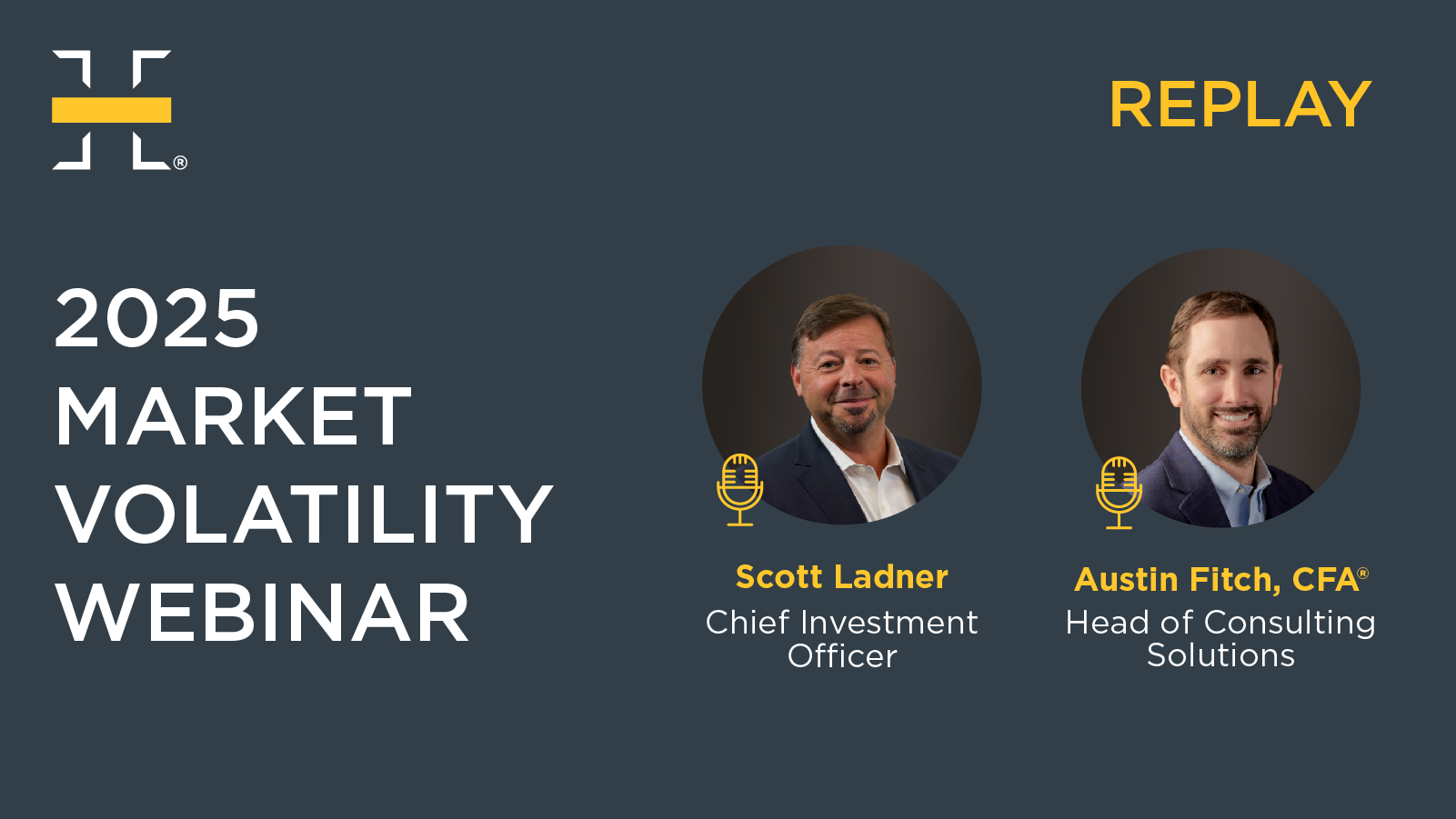 ®

REPLAY

2025 MARKET VOLATILITY WEBINAR

Scott Ladner
Chief Investment Officer

Austin Fitch, CFA®
Head of Consulting Solutions